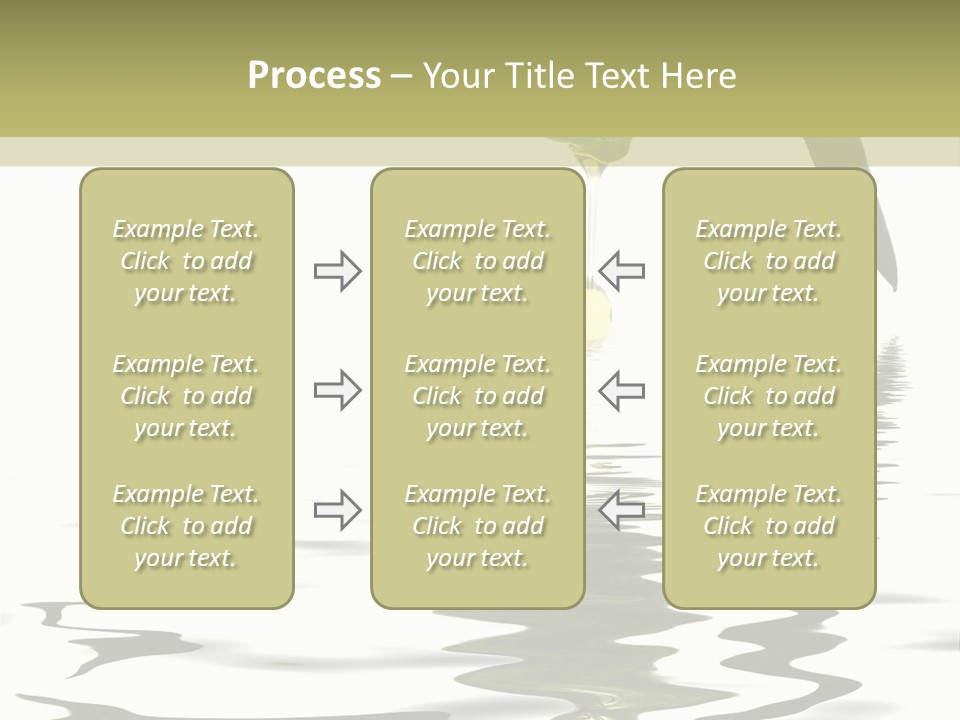 Process – Your Title Text Here

Example Text. Click to add your text.

Example Text. Click to add your text.

Example Text. Click to add your text.

Example Text. Click to add your text.

Example Text. Click to add your text.

Example Text. Click to add your text.

Example Text. Click to add your text.

Example Text. Click to add your text.

Example Text. Click to add your text.